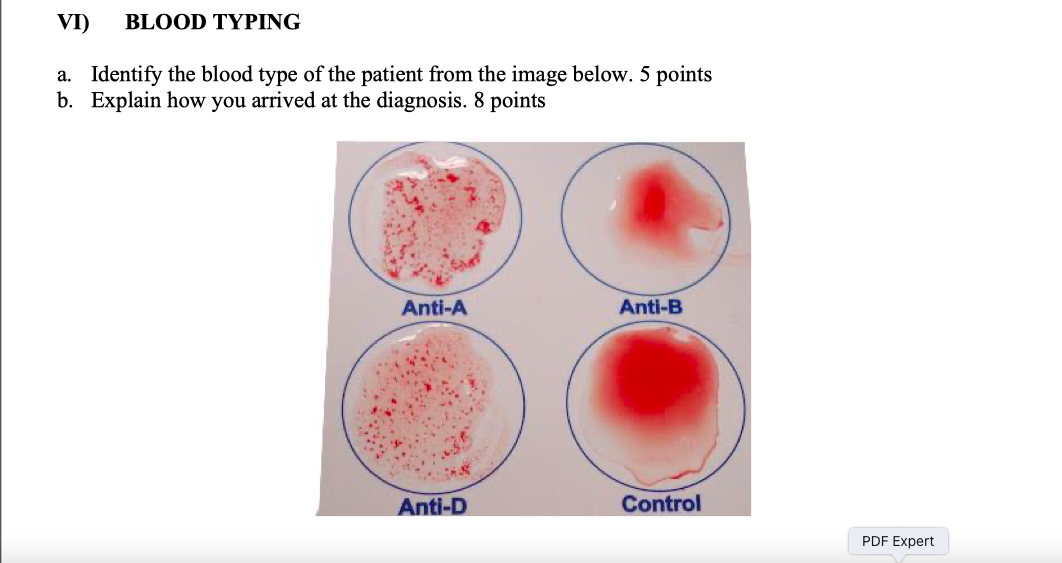 VI) BLOOD TYPING

a. Identify the blood type of the patient from the image below. 5 points
b. Explain how you arrived at the diagnosis. 8 points

Anti-A

Anti-B

Anti-D

Control

PDF Expert